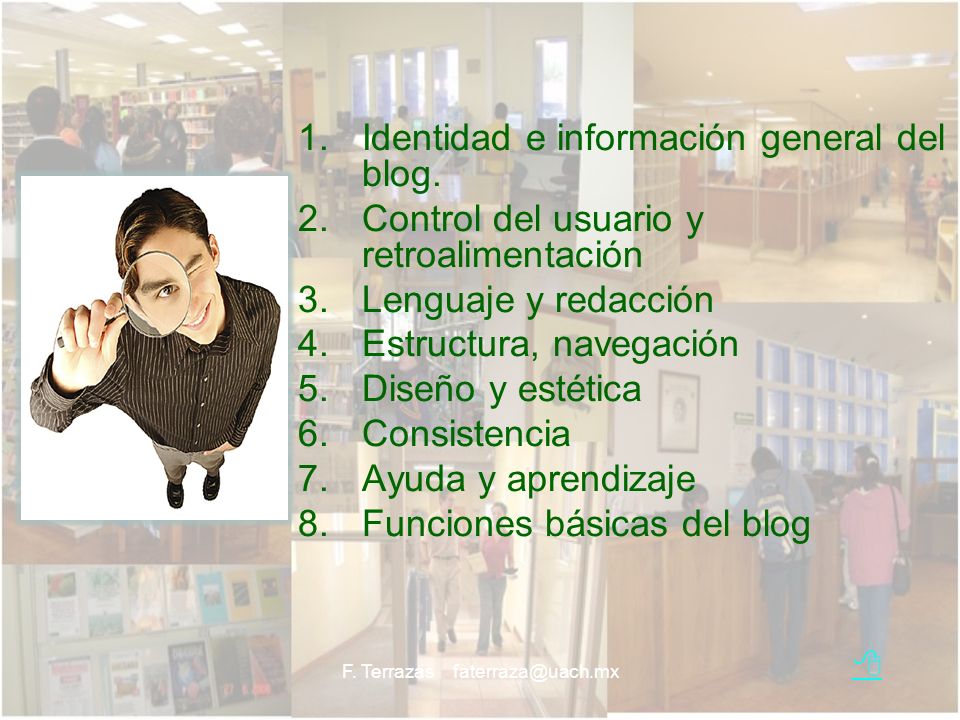 1. Identidad e información general del blog.
2. Control del usuario y retroalimentación
3. Lenguaje y redacción
4. Estructura, navegación
5. Diseño y estética
6. Consistencia
7. Ayuda y aprendizaje
8. Funciones básicas del blog

F. Terrazas faterraza@uach.mx